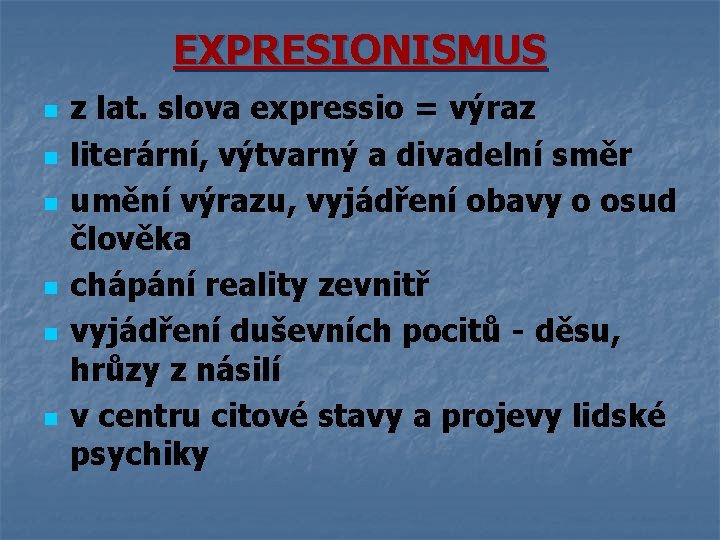 EXPRESIONISMUS

- z lat. slova expressio = výraz
- literární, výtvarný a divadelní směr
- umění výrazu, vyjádření obavy o osud člověka
- chápání reality zevnitř
- vyjádření duševních pocitů - děsu, hrůzy z násilí
- v centru citové stavy a projevy lidské psychiky